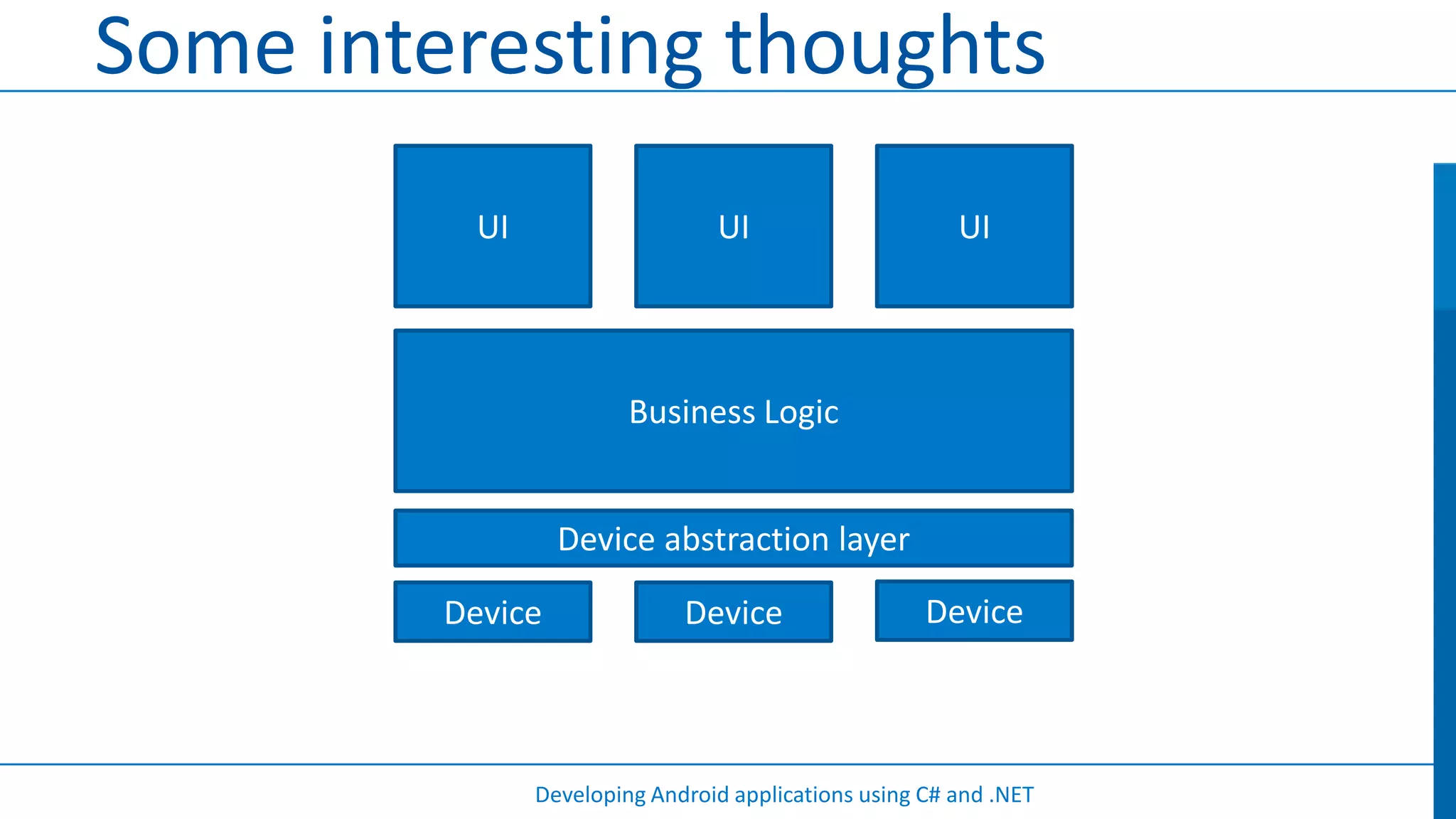 Some interesting thoughts

UI

UI

UI

Business Logic

Device abstraction layer

Device

Device

Device

Developing Android applications using C# and .NET